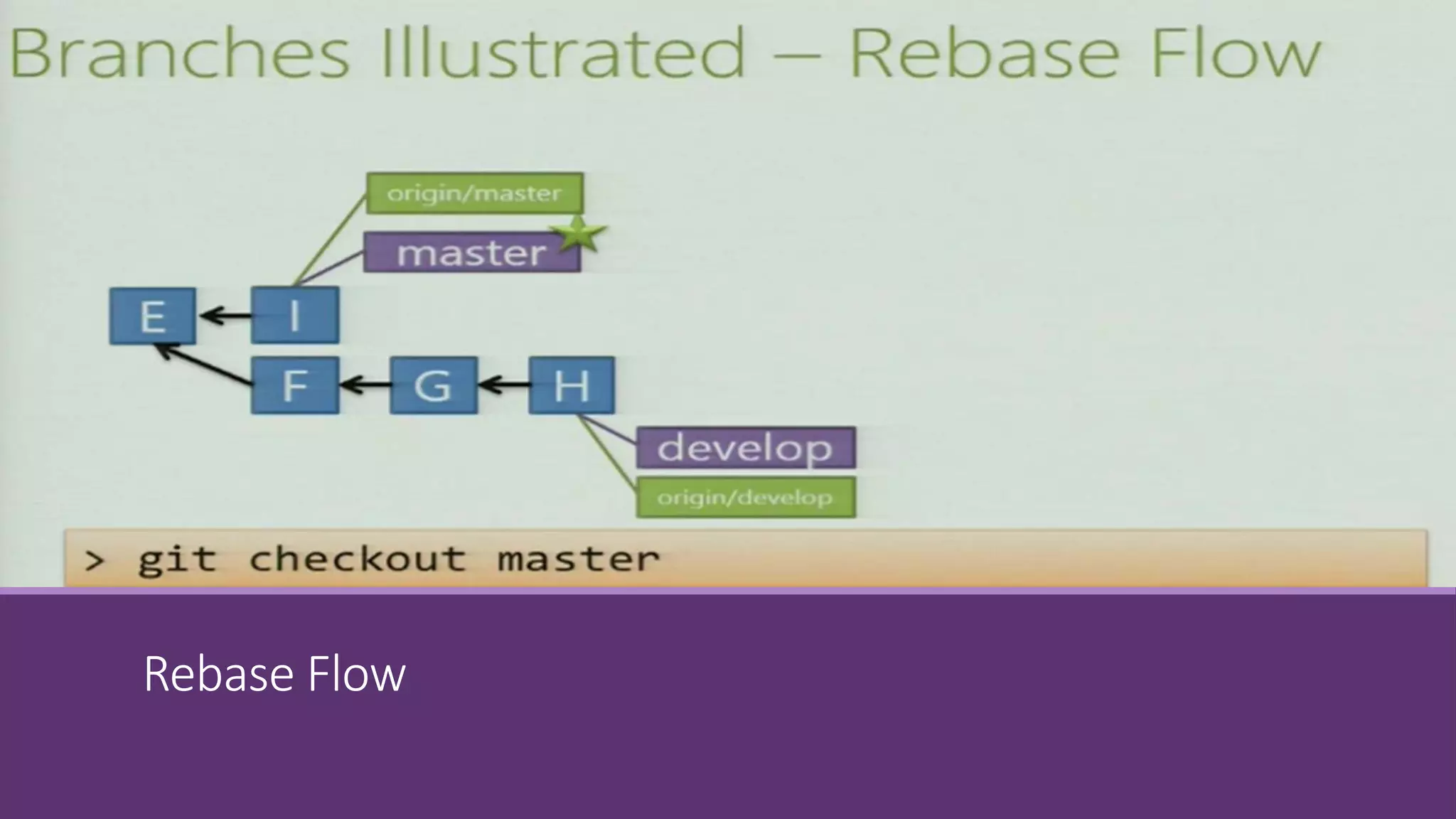 Branches Illustrated – Rebase Flow

origin/master

master

E

I

F

G

H

develop

origin/develop

> git checkout master

Rebase Flow